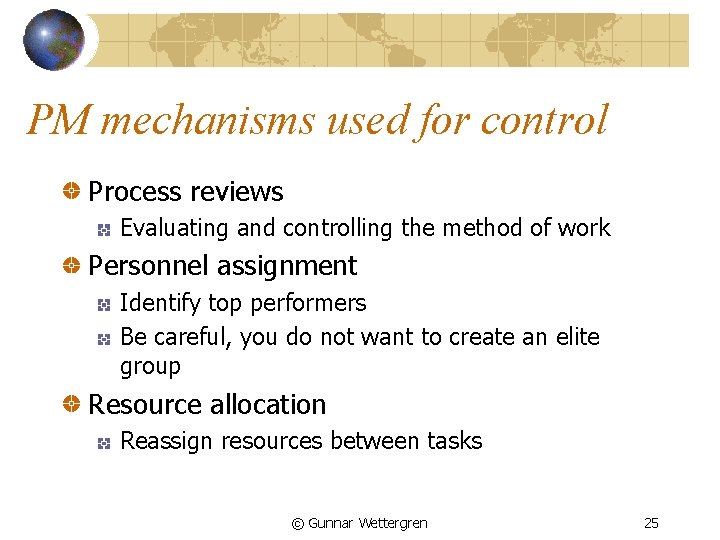 PM mechanisms used for control

Process reviews

Evaluating and controlling the method of work

Personnel assignment

Identify top performers

Be careful, you do not want to create an elite group

Resource allocation

Reassign resources between tasks

© Gunnar Wettergren

25